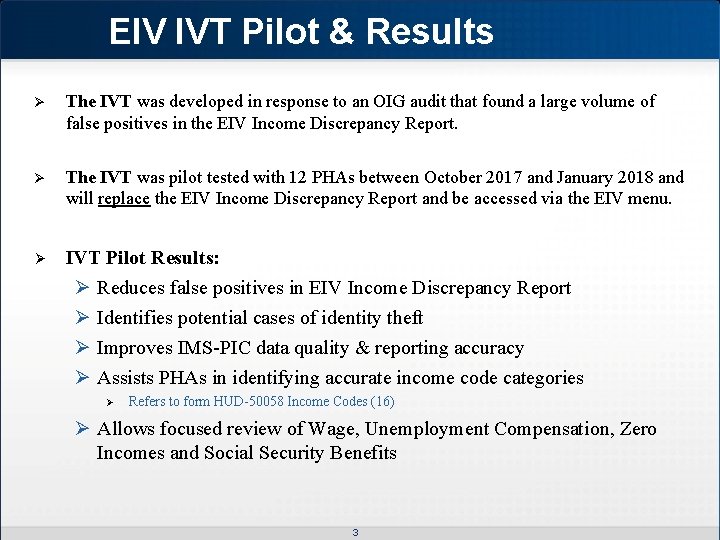 EIV IVT Pilot & Results

➢ The IVT was developed in response to an OIG audit that found a large volume of false positives in the EIV Income Discrepancy Report.

➢ The IVT was pilot tested with 12 PHAs between October 2017 and January 2018 and will replace the EIV Income Discrepancy Report and be accessed via the EIV menu.

➢ IVT Pilot Results:

➢ Reduces false positives in EIV Income Discrepancy Report

➢ Identifies potential cases of identity theft

➢ Improves IMS-PIC data quality & reporting accuracy

➢ Assists PHAs in identifying accurate income code categories

➢ Refers to form HUD-50058 Income Codes (16)

➢ Allows focused review of Wage, Unemployment Compensation, Zero Incomes and Social Security Benefits

3